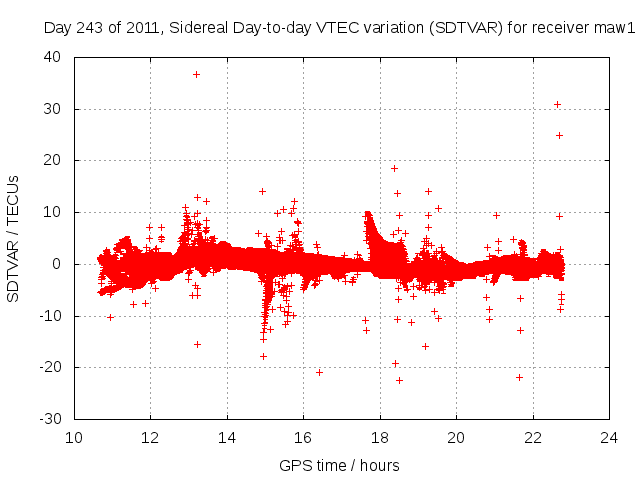 Day 243 of 2011, Sidereal Day-to-day VTEC variation (SDTVAR) for receiver maw1

SDTVAR / TECUs

40
30
20
10
0
-10
-20
-30

10 12 14 16 18 20 22 24

GPS time / hours